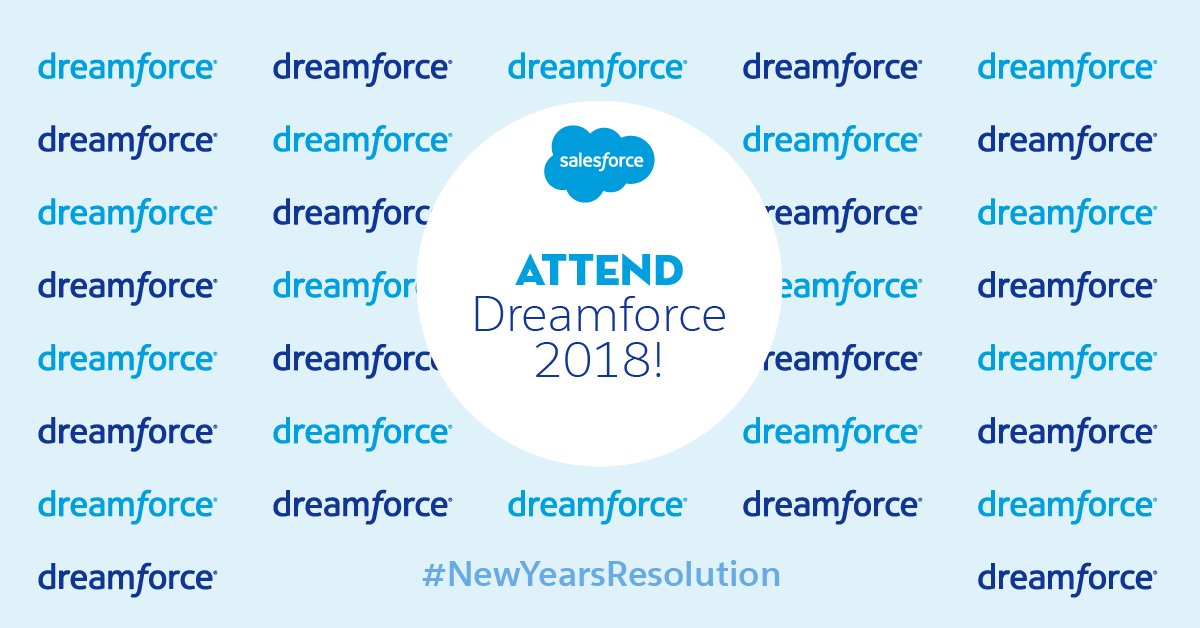 dreamforce dreamforce dreamforce dreamforce dreamforce

dreamforce dreamforce dreamforce dreamforce

dreamforce dreamforc reamforce dreamforce

dreamforce dreamforc eamforce dreamforce

dreamforce dreamforc reamforce dreamforce

dreamforce dreamforce dreamforce dreamforce

dreamforce dreamforce dreamforce dreamforce dreamforce

dreamforce dreamforce

salesforce

ATTEND
Dreamforce
2018!

#NewYearsResolution